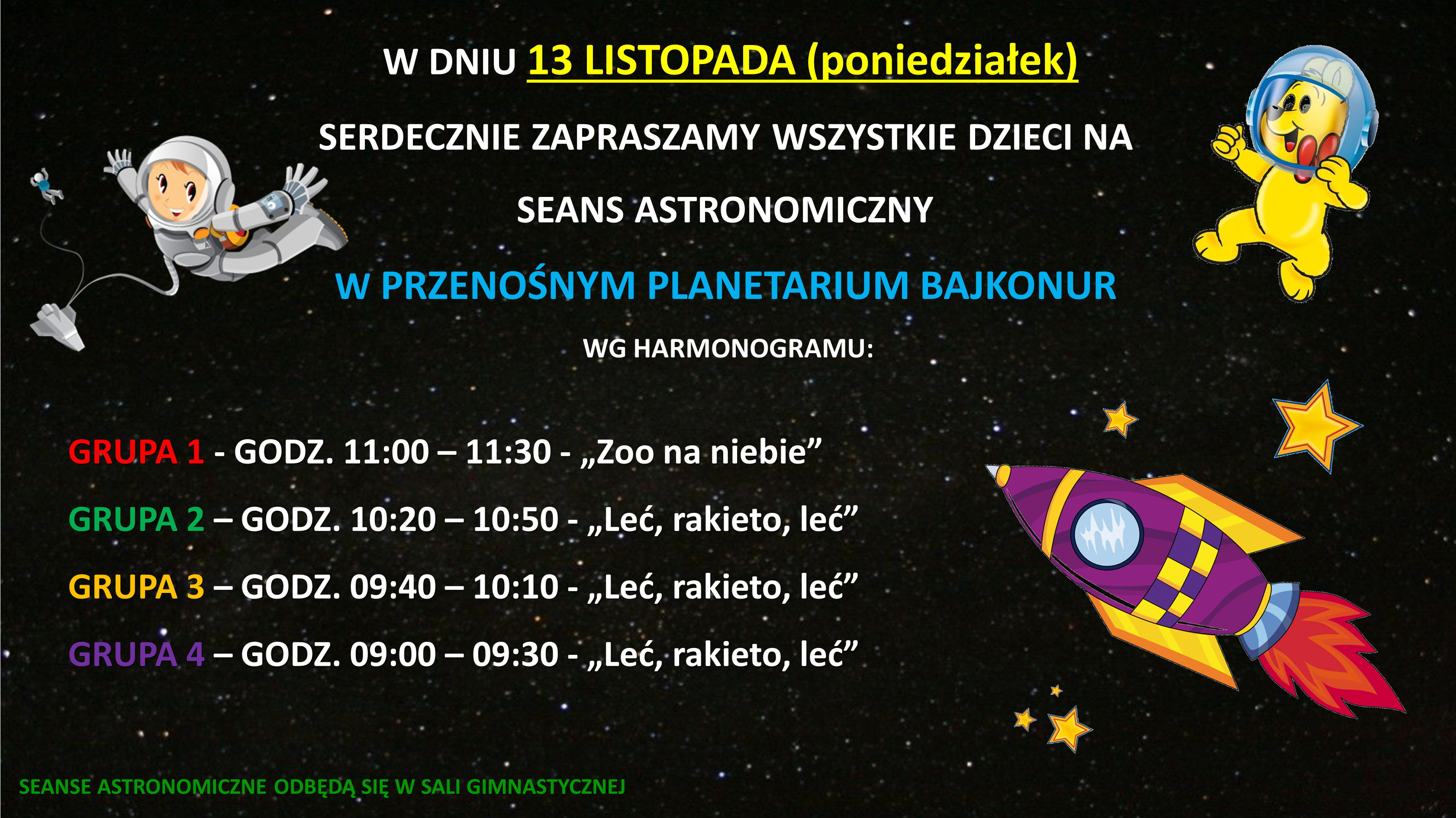 W DNIU 13 LISTOPADA (poniedziałek)

SERDECZNIE ZAPRASZAMY WSZYSTKIE DZIECI NA

SEANS ASTRONOMICZNY

W PRZENOŚNYM PLANETARIUM BAJKONUR

WG HARMONOGRAMU:

GRUPA 1 - GODZ. 11:00 – 11:30 - „Zoo na niebie”

GRUPA 2 – GODZ. 10:20 – 10:50 - „Leć, rakieto, leć”

GRUPA 3 – GODZ. 09:40 – 10:10 - „Leć, rakieto, leć”

GRUPA 4 – GODZ. 09:00 – 09:30 - „Leć, rakieto, leć”

SEANSE ASTRONOMICZNE ODBĘDĄ SIĘ W SALI GIMNASTYCZNEJ